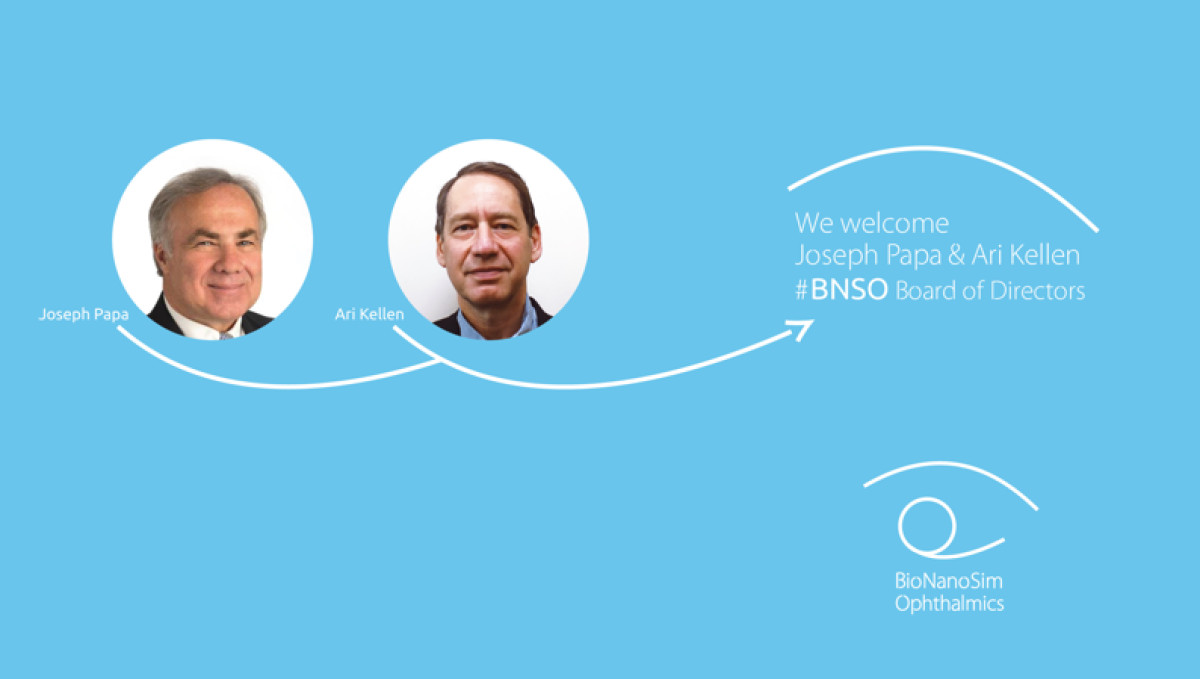 Joseph Papa

Ari Kellen

We welcome
Joseph Papa & Ari Kellen
#BNSO Board of Directors

BioNanoSim
Ophthalmics